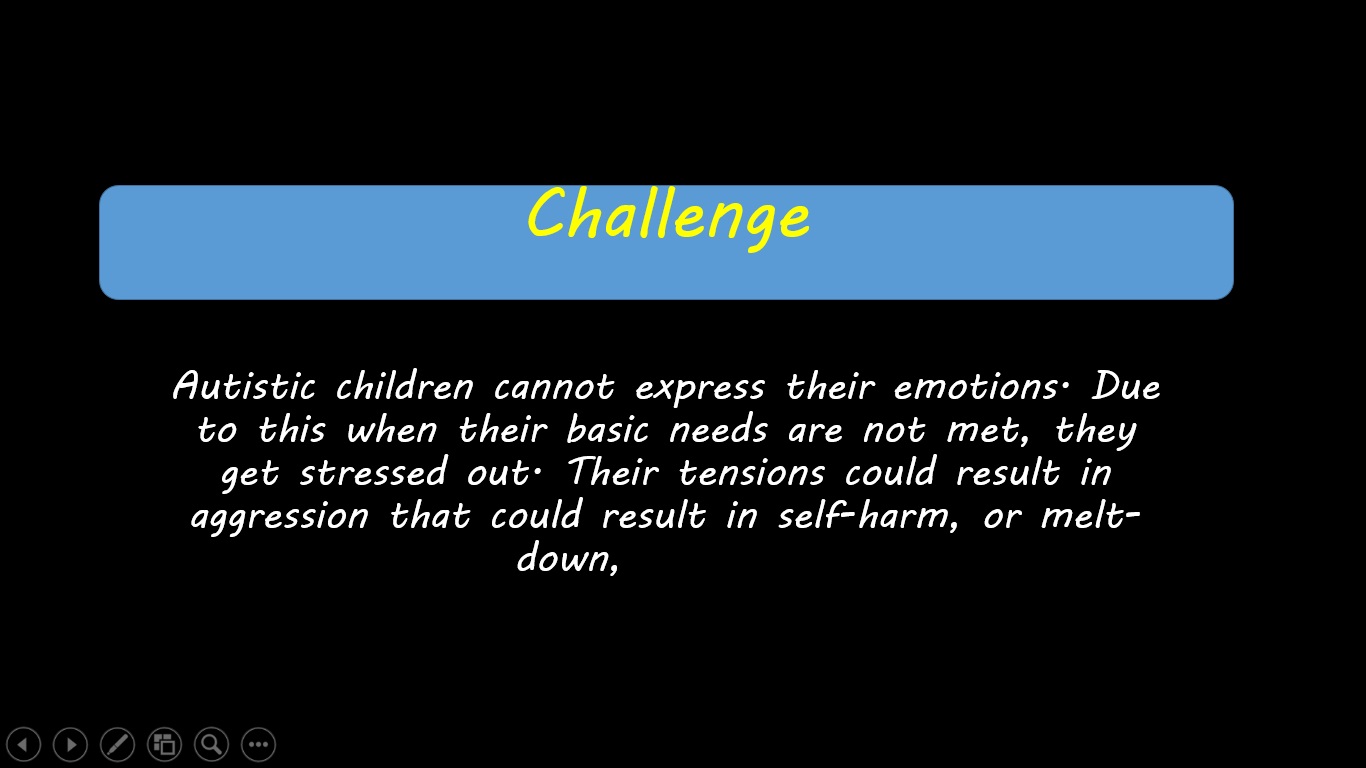 Challenge

Autistic children cannot express their emotions. Due to this when their basic needs are not met, they get stressed out. Their tensions could result in aggression that could result in self-harm, or melt-down,